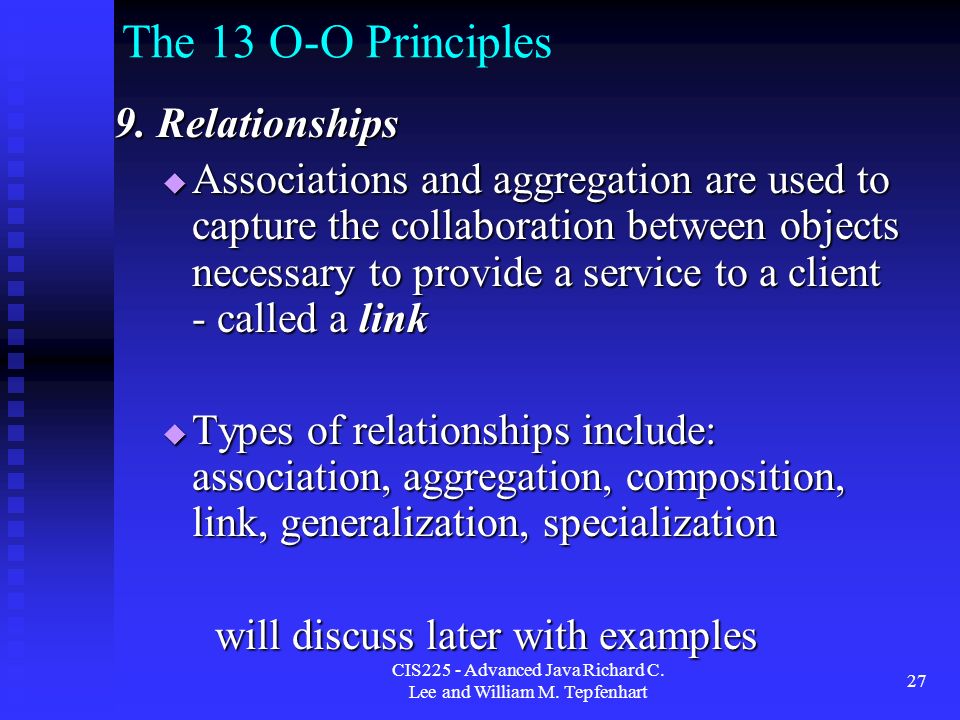 The 13 O-O Principles

9. Relationships

Associations and aggregation are used to capture the collaboration between objects necessary to provide a service to a client - called a link

Types of relationships include: association, aggregation, composition, link, generalization, specialization

will discuss later with examples

CIS225 - Advanced Java Richard C. Lee and William M. Tepfenhart

27